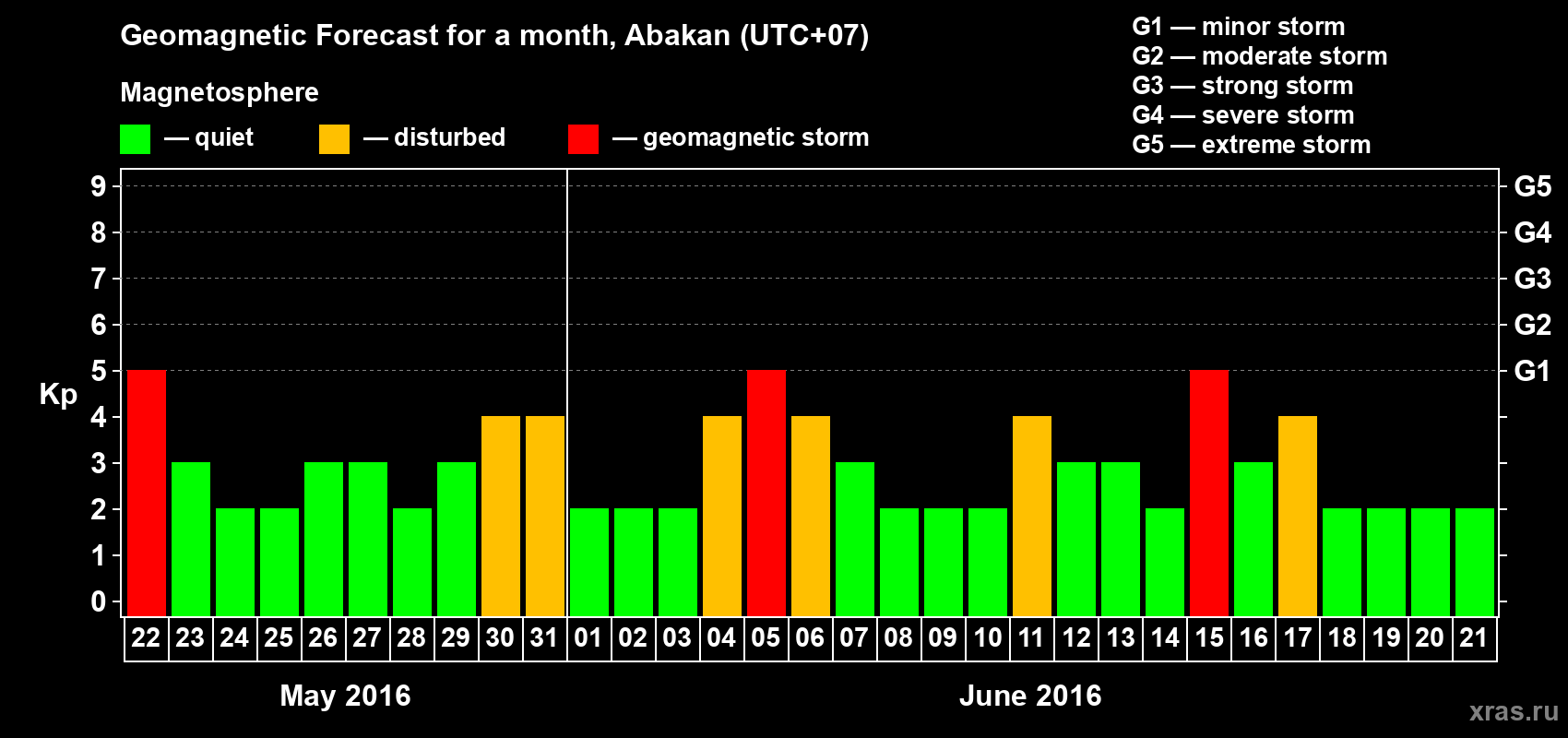 Geomagnetic Forecast for a month, Abakan (UTC+07)

Magnetosphere

— quiet — disturbed — geomagnetic storm

G1 — minor storm
G2 — moderate storm
G3 — strong storm
G4 — severe storm
G5 — extreme storm

Kp

9 8 7 6 5 4 3 2 1 0

G5 G4 G3 G2 G1

22 23 24 25 26 27 28 29 30 31 01 02 03 04 05 06 07 08 09 10 11 12 13 14 15 16 17 18 19 20 21

May 2016

June 2016

xras.ru